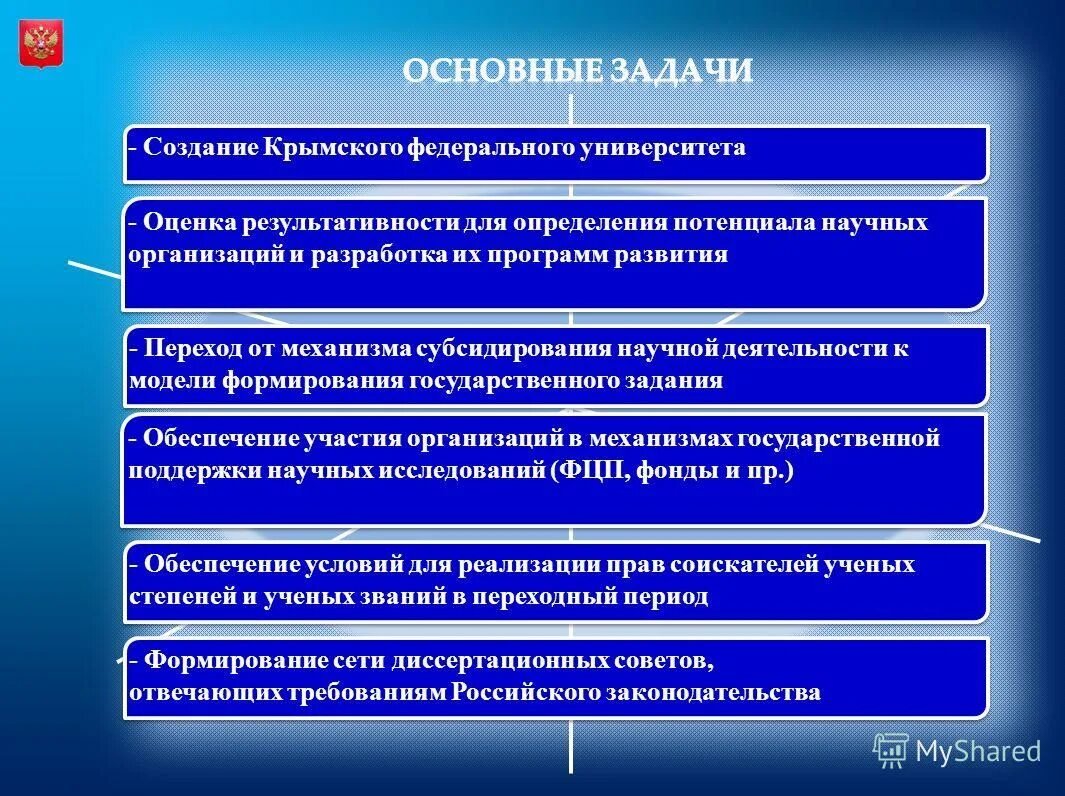 ОСНОВНЫЕ ЗАДАЧИ

- Создание Крымского федерального университета

- Оценка результативности для определения потенциала научных организаций и разработка их программ развития

- Переход от механизма субсидирования научной деятельности к модели формирования государственного задания

- Обеспечение участия организаций в механизмах государственной поддержки научных исследований (ФЦП, фонды и пр.)

- Обеспечение условий для реализации прав соискателей ученых степеней и ученых званий в переходный период

- Формирование сети диссертационных советов, отвечающих требованиям Российского законодательства

MyShared